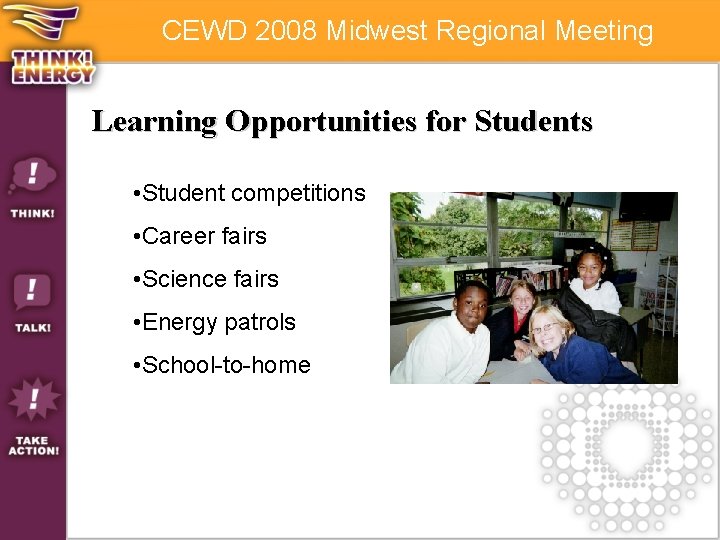 THINK! ENERGY

CEWD 2008 Midwest Regional Meeting

THINK!

TALK!

TAKE ACTION!

Learning Opportunities for Students

•Student competitions

•Career fairs

•Science fairs

•Energy patrols

•School-to-home